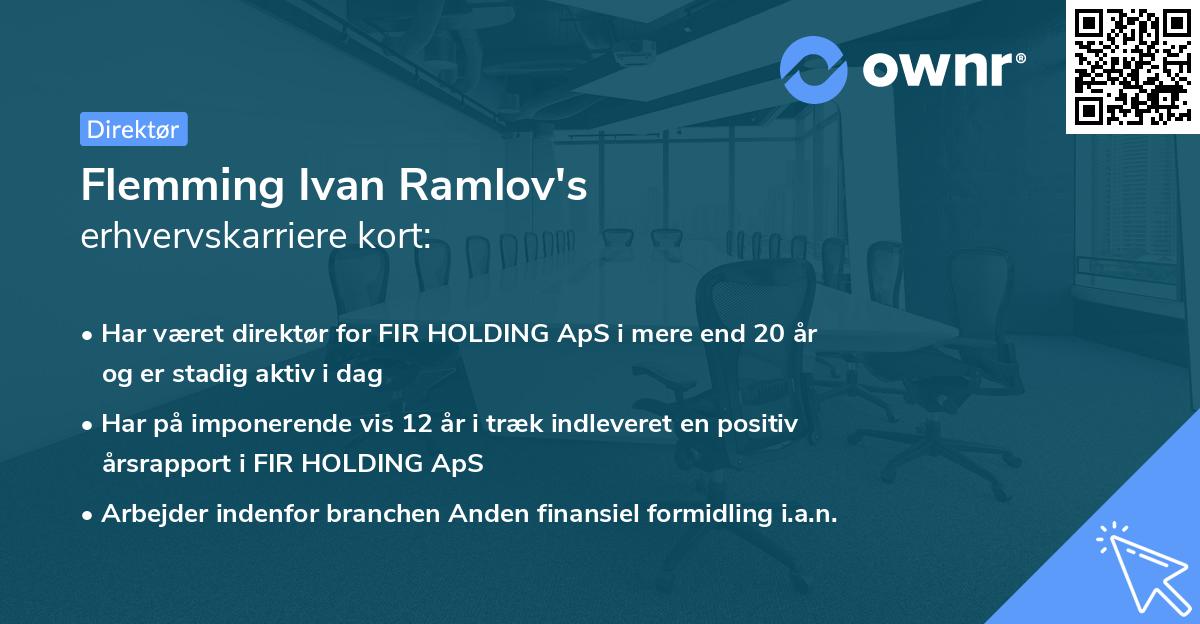 ownr®

Direktør

Flemming Ivan Ramlov's
erhvervskarriere kort:

• Har været direktør for FIR HOLDING ApS i mere end 20 år og er stadig aktiv i dag

• Har på imponerende vis 12 år i træk indleveret en positiv årsrapport i FIR HOLDING ApS

• Arbejder indenfor branchen Anden finansiel formidling i.a.n.